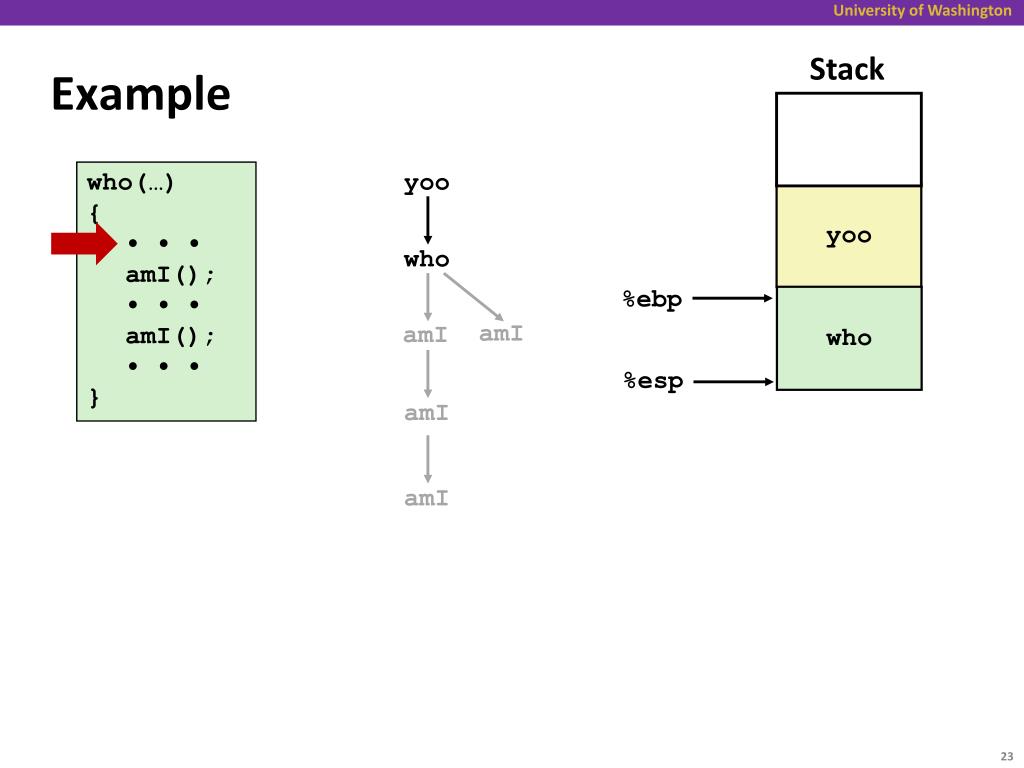 University of Washington

Example

who(…)
{
• • •
amI();
• • •
amI();
• • •
}

yoo
who
amI
amI
amI
amI

Stack
yoo
who
%ebp
%esp

23